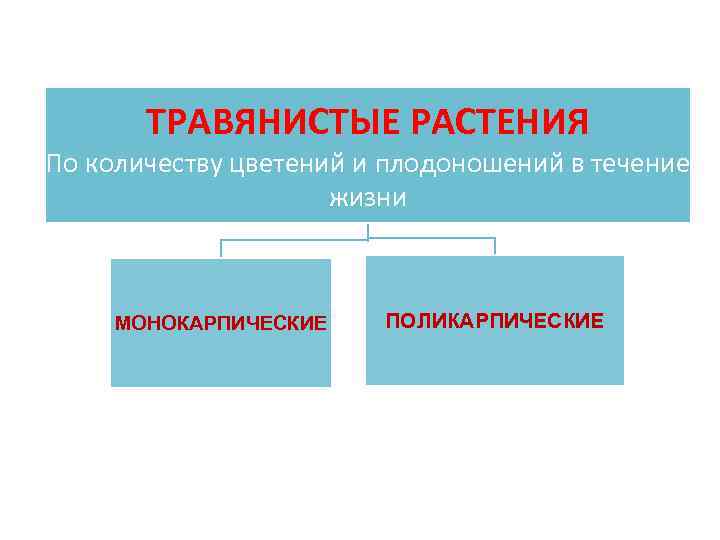 ТРАВЯНИСТЫЕ РАСТЕНИЯ
По количеству цветений и плодоношений в течение жизни

МОНОКАРПИЧЕСКИЕ

ПОЛИКАРПИЧЕСКИЕ